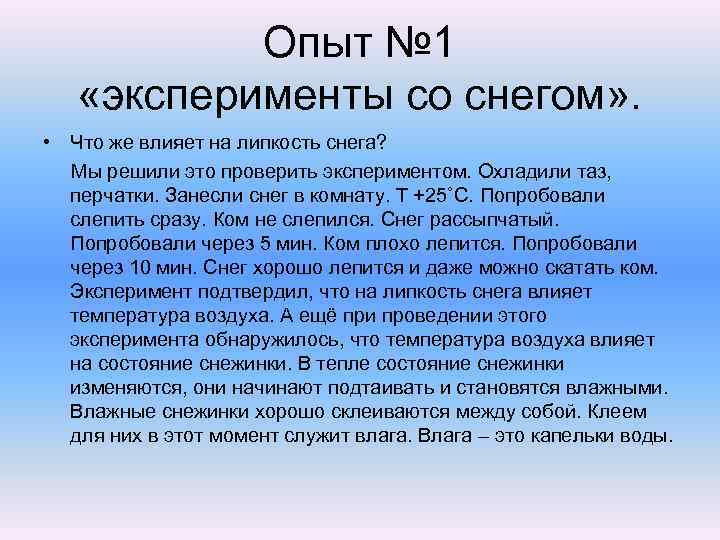 Опыт №1
«эксперименты со снегом».

• Что же влияет на липкость снега?

Мы решили это проверить экспериментом. Охладили таз, перчатки. Занесли снег в комнату. Т +25˚С. Попробовали слепить сразу. Ком не слепился. Снег рассыпчатый. Попробовали через 5 мин. Ком плохо лепится. Попробовали через 10 мин. Снег хорошо лепится и даже можно скатать ком. Эксперимент подтвердил, что на липкость снега влияет температура воздуха. А ещё при проведении этого эксперимента обнаружилось, что температура воздуха влияет на состояние снежинки. В тепле состояние снежинки изменяются, они начинают подтаивать и становятся влажными. Влажные снежинки хорошо склеиваются между собой. Клеем для них в этот момент служит влага. Влага – это капельки воды.